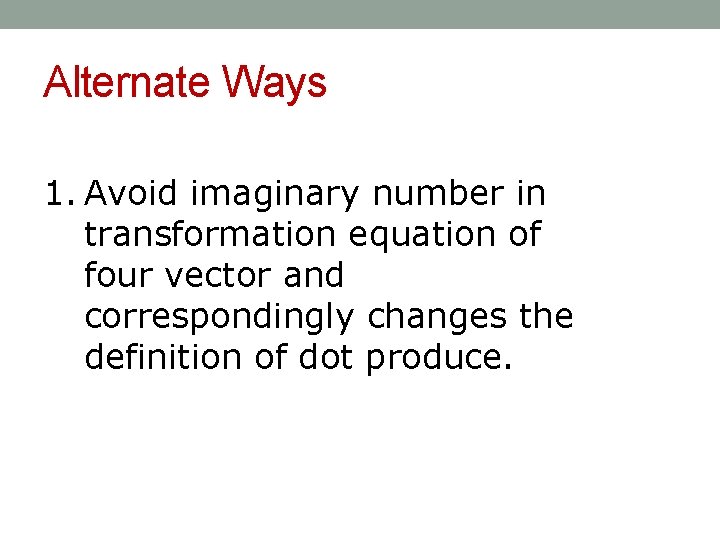 Alternate Ways

1. Avoid imaginary number in transformation equation of four vector and correspondingly changes the definition of dot produce.